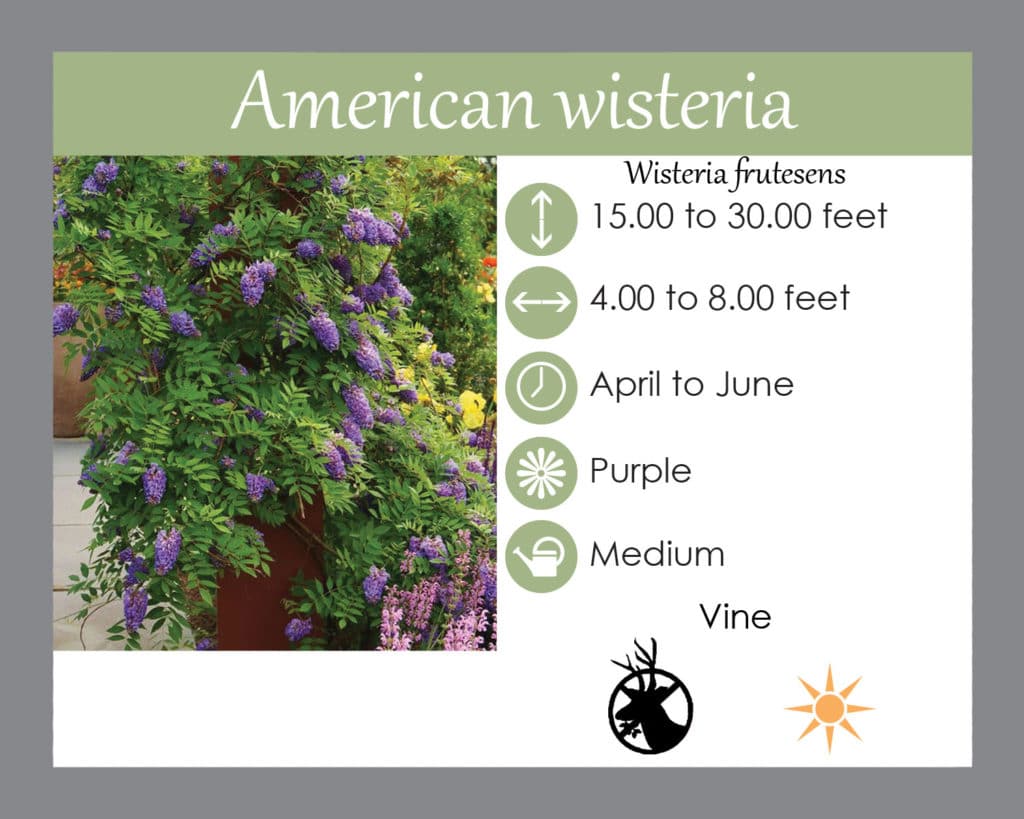 American wisteria

Wisteria frutesens

15.00 to 30.00 feet

4.00 to 8.00 feet

April to June

Purple

Medium

Vine